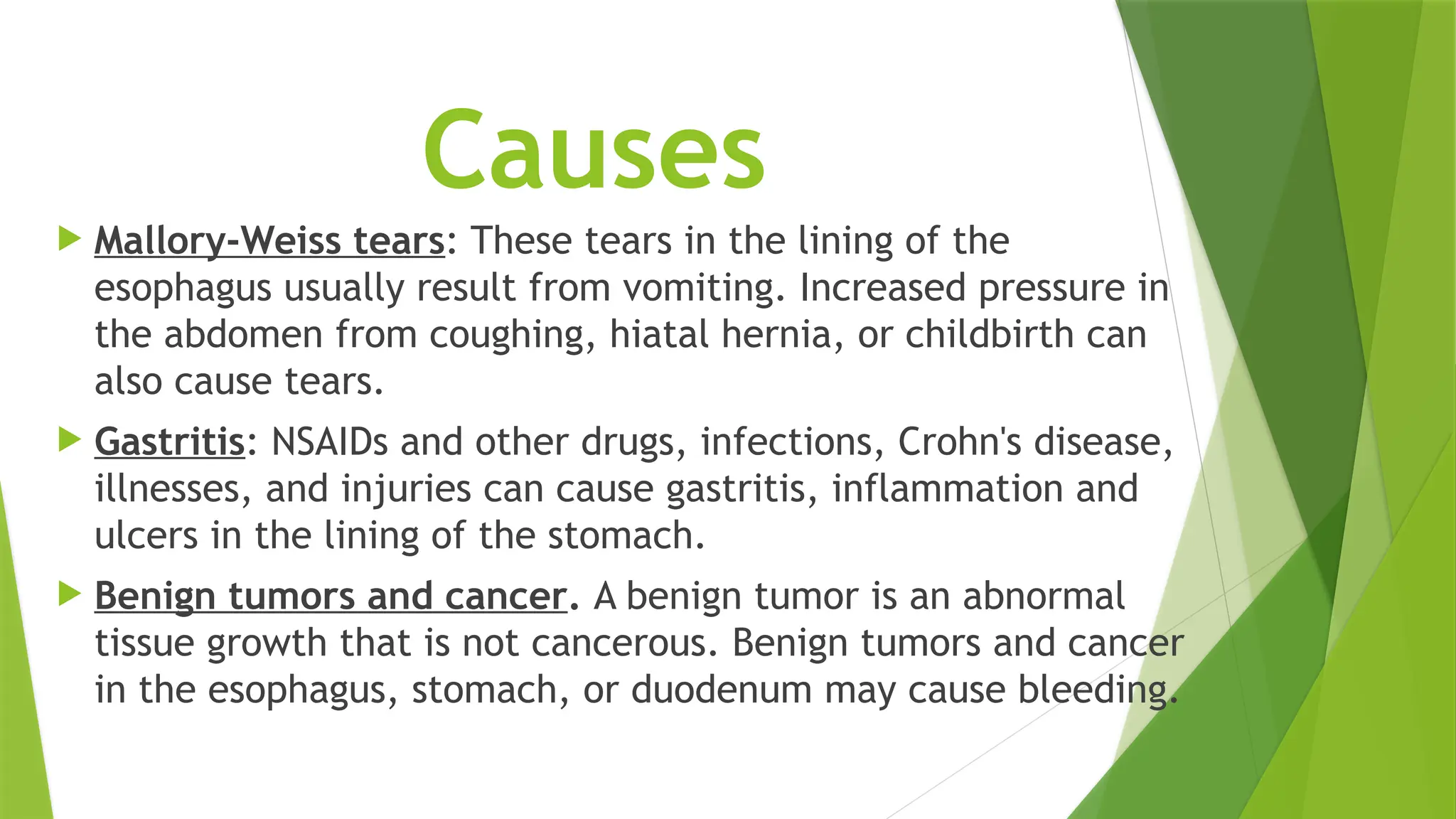 Causes

Mallory-Weiss tears: These tears in the lining of the esophagus usually result from vomiting. Increased pressure in the abdomen from coughing, hiatal hernia, or childbirth can also cause tears.

Gastritis: NSAIDs and other drugs, infections, Crohn's disease, illnesses, and injuries can cause gastritis, inflammation and ulcers in the lining of the stomach.

Benign tumors and cancer. A benign tumor is an abnormal tissue growth that is not cancerous. Benign tumors and cancer in the esophagus, stomach, or duodenum may cause bleeding.